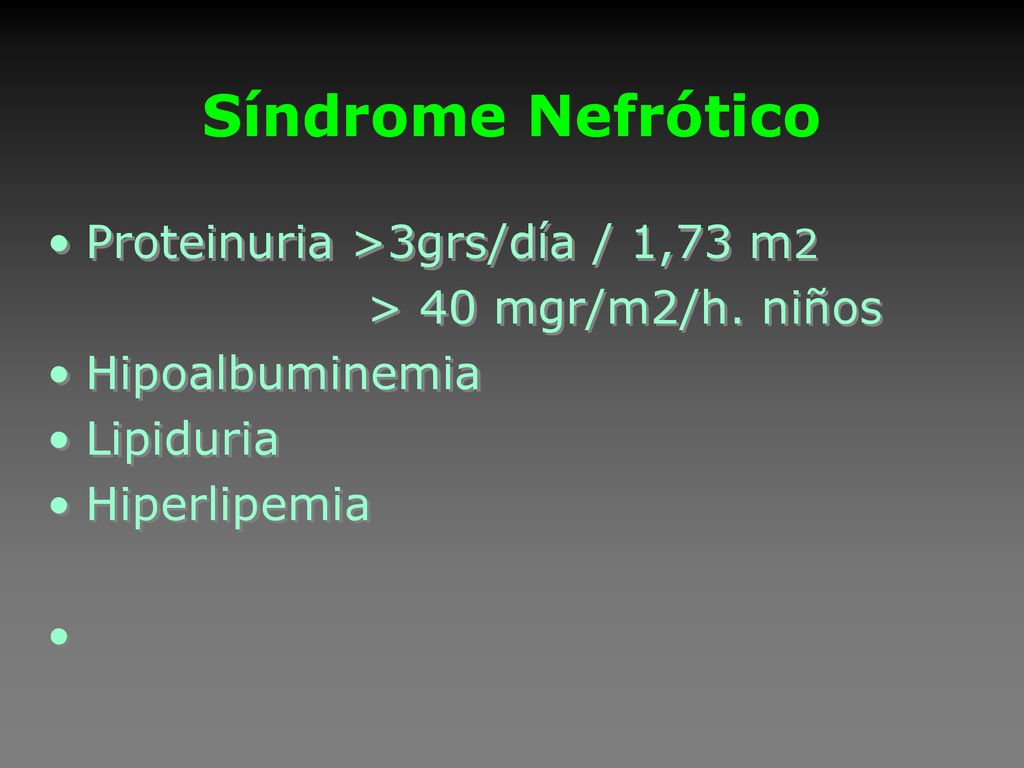 Síndrome Nefrótico

• Proteinuria >3grs/día / 1,73 m2
> 40 mgr/m2/h. niños
• Hipoalbuminemia
• Lipiduria
• Hiperlipemia

•